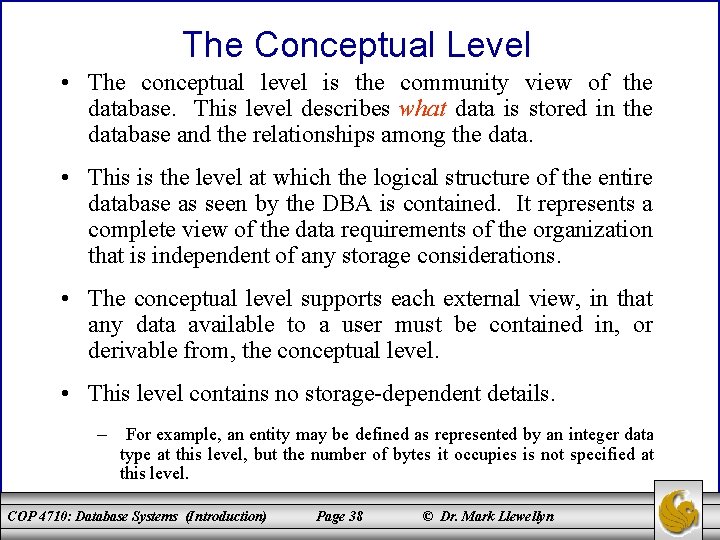 The Conceptual Level

• The conceptual level is the community view of the database. This level describes what data is stored in the database and the relationships among the data.

• This is the level at which the logical structure of the entire database as seen by the DBA is contained. It represents a complete view of the data requirements of the organization that is independent of any storage considerations.

• The conceptual level supports each external view, in that any data available to a user must be contained in, or derivable from, the conceptual level.

• This level contains no storage-dependent details.

– For example, an entity may be defined as represented by an integer data type at this level, but the number of bytes it occupies is not specified at this level.

COP 4710: Database Systems (Introduction) Page 38 © Dr. Mark Llewellyn